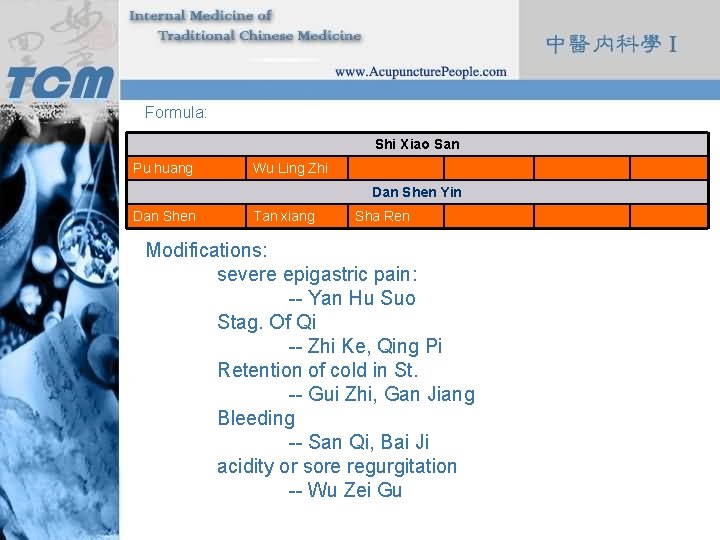 TCM

Internal Medicine of
Traditional Chinese Medicine

www.AcupuncturePeople.com

中醫內科學 I

Formula:

| Shi Xiao San | | | | | |
|---|---|---|---|---|---|
| Pu huang | Wu Ling Zhi | | | | |
| Dan Shen Yin | | | | | |
| Dan Shen | Tan xiang | Sha Ren | | | |

Modifications:
severe epigastric pain:
-- Yan Hu Suo
Stag. Of Qi
-- Zhi Ke, Qing Pi
Retention of cold in St.
-- Gui Zhi, Gan Jiang
Bleeding
-- San Qi, Bai Ji
acidity or sore regurgitation
-- Wu Zei Gu